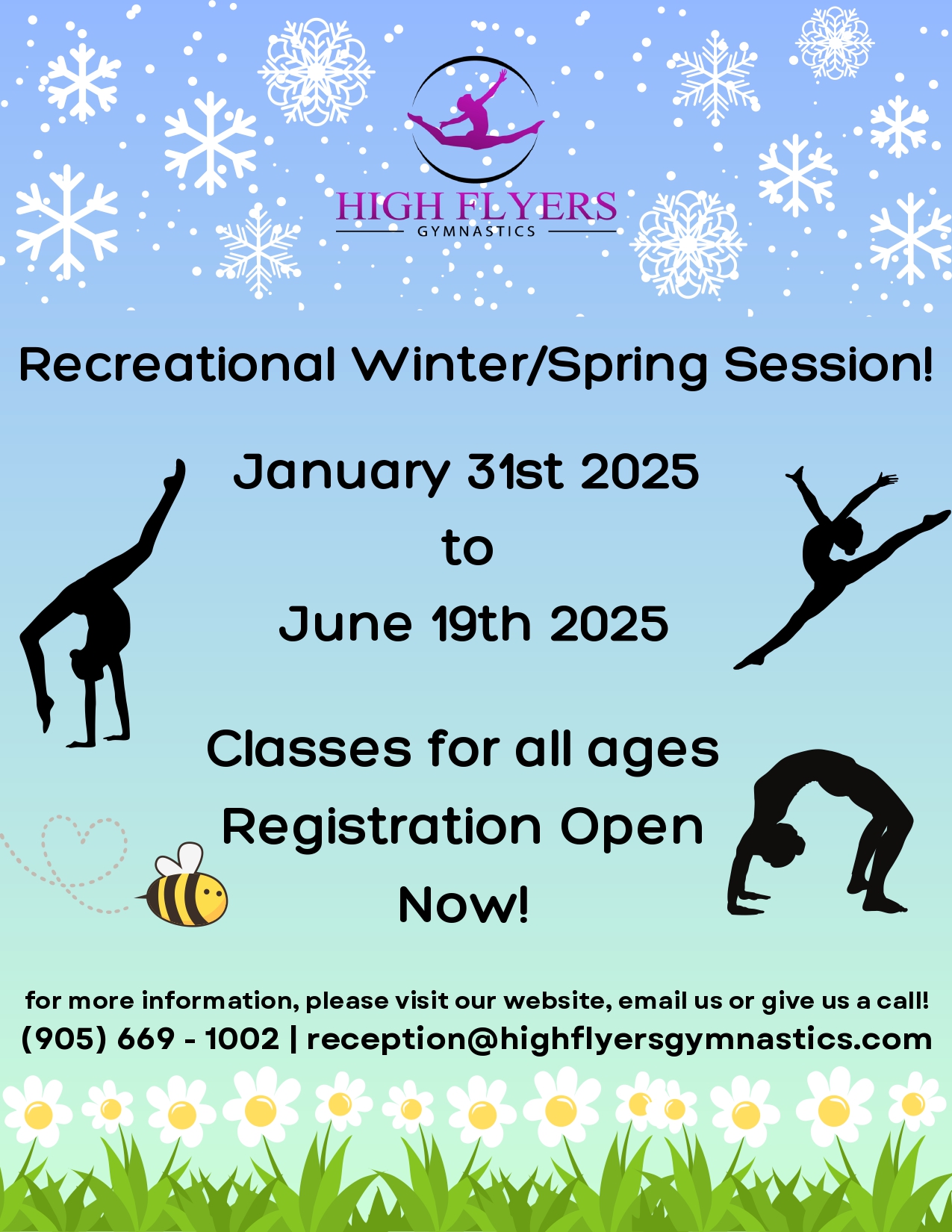 HIGH FLYERS
GYMNASTICS

Recreational Winter/Spring Session!

January 31st 2025
to
June 19th 2025

Classes for all ages
Registration Open
Now!

for more information, please visit our website, email us or give us a call!
(905) 669 - 1002 | reception@highflyersgymnastics.com